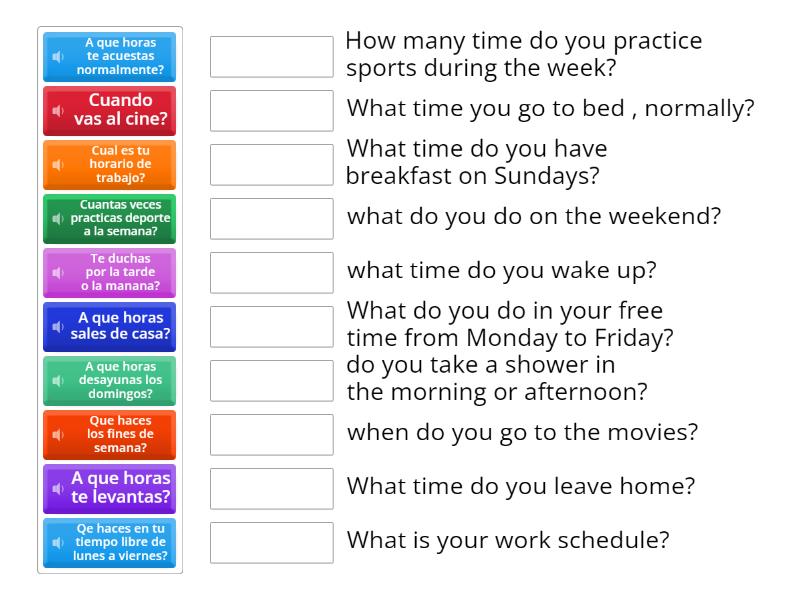 A que horas te acuestas normalmente?

Cuando vas al cine?

Cual es tu horario de trabajo?

Cuantas veces practicas deporte a la semana?

Te duchas por la tarde o la manana?

A que horas sales de casa?

A que horas desayunas los domingos?

Que haces los fines de semana?

A que horas te levantas?

Qe haces en tu tiempo libre de lunes a viernes?

How many time do you practice sports during the week?

What time you go to bed , normally?

What time do you have breakfast on Sundays?

what do you do on the weekend?

what time do you wake up?

What do you do in your free time from Monday to Friday?

do you take a shower in the morning or afternoon?

when do you go to the movies?

What time do you leave home?

What is your work schedule?